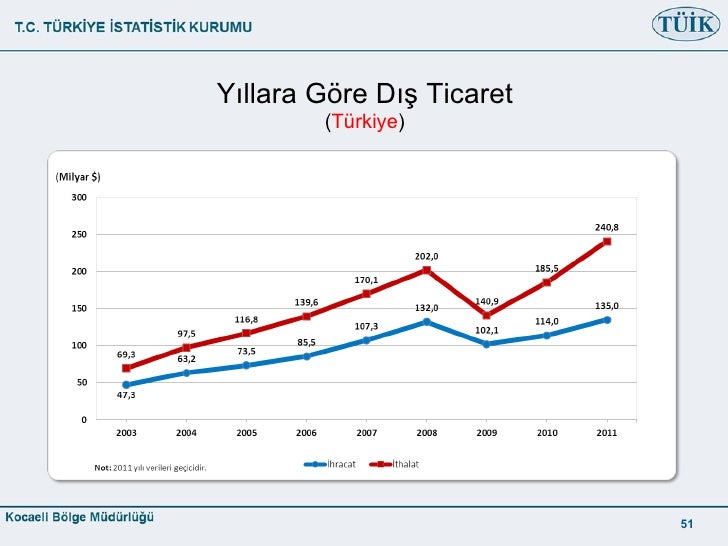 T.C. TÜRKİYE İSTATİSTİK KURUMU

TÜİK

Yıllara Göre Dış Ticaret
(Türkiye)

(Milyar $)

300
250
200
150
100
50
0

69,3
97,5
116,8
139,6
170,1
202,0
140,9
185,5
240,8

47,3
63,2
73,5
85,5
107,3
132,0
102,1
114,0
135,0

2003 2004 2005 2006 2007 2008 2009 2010 2011

Not: 2011 yılı verileri geçicidir.

İhracat
İthalat

Kocaeli Bölge Müdürlüğü

51